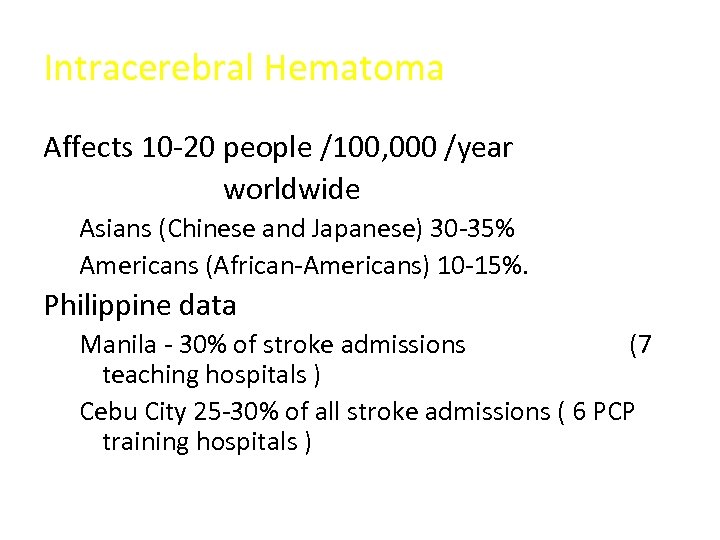 Intracerebral Hematoma

Affects 10-20 people /100,000 /year worldwide

Asians (Chinese and Japanese) 30-35%

Americans (African-Americans) 10-15%.

Philippine data

Manila - 30% of stroke admissions (7 teaching hospitals )

Cebu City 25-30% of all stroke admissions ( 6 PCP training hospitals )